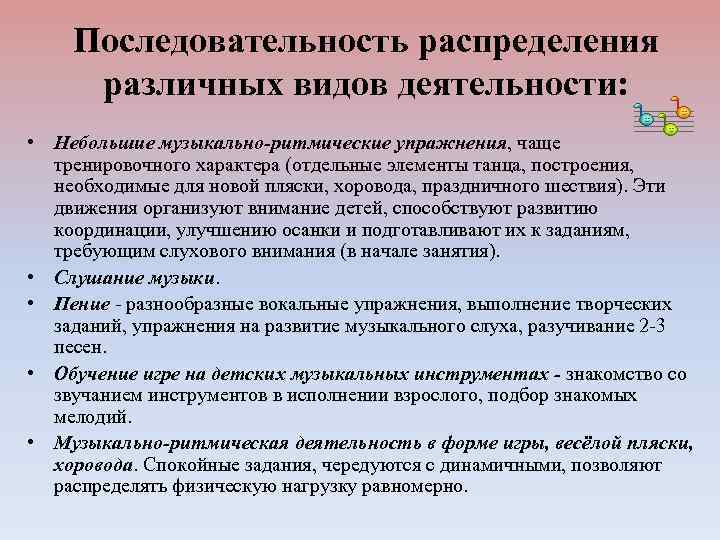 Последовательность распределения различных видов деятельности:

• Небольшие музыкально-ритмические упражнения, чаще тренировочного характера (отдельные элементы танца, построения, необходимые для новой пляски, хоровода, праздничного шествия). Эти движения организуют внимание детей, способствуют развитию координации, улучшению осанки и подготавливают их к заданиям, требующим слухового внимания (в начале занятия).

• Слушание музыки.

• Пение - разнообразные вокальные упражнения, выполнение творческих заданий, упражнения на развитие музыкального слуха, разучивание 2-3 песен.

• Обучение игре на детских музыкальных инструментах - знакомство со звучанием инструментов в исполнении взрослого, подбор знакомых мелодий.

• Музыкально-ритмическая деятельность в форме игры, весёлой пляски, хоровода. Спокойные задания, чередуются с динамичными, позволяют распределять физическую нагрузку равномерно.